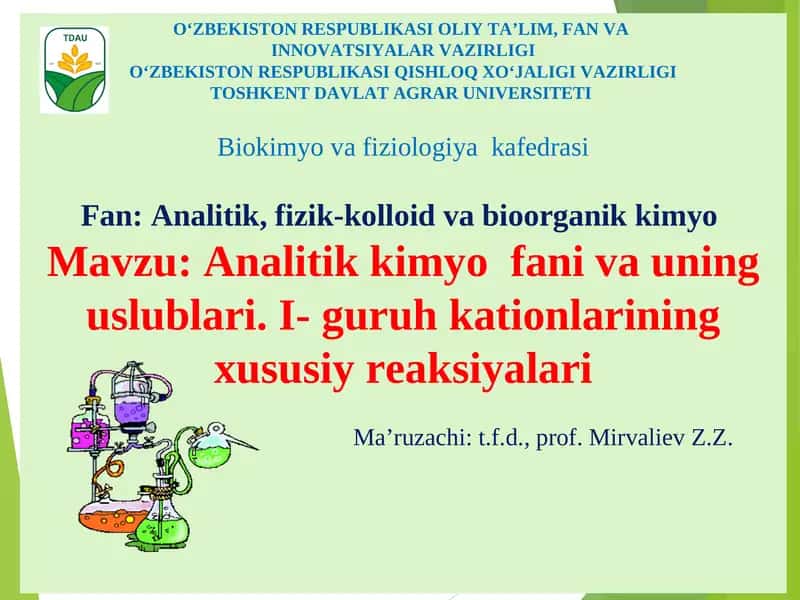 TDAU

O‘ZBEKISTON RESPUBLIKASI OLIY TA’LIM, FAN VA INNOVATSIYALAR VAZIRLIGI
O‘ZBEKISTON RESPUBLIKASI QISHLOQ XO‘JALIGI VAZIRLIGI
TOSHKENT DAVLAT AGRAR UNIVERSITETI

Biokimyo va fiziologiya kafedrasi

Fan: Analitik, fizik-kolloid va bioorganik kimyo

Mavzu: Analitik kimyo fani va uning uslublari. I- guruh kationlarining xususiy reaksiyalari

Ma’ruzachi: t.f.d., prof. Mirvaliev Z.Z.